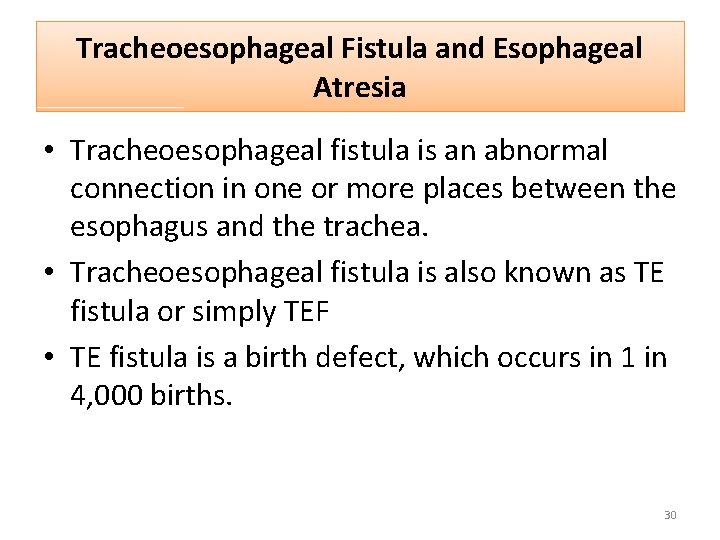 Tracheoesophageal Fistula and Esophageal Atresia

• Tracheoesophageal fistula is an abnormal connection in one or more places between the esophagus and the trachea.
• Tracheoesophageal fistula is also known as TE fistula or simply TEF
• TE fistula is a birth defect, which occurs in 1 in 4,000 births.

30